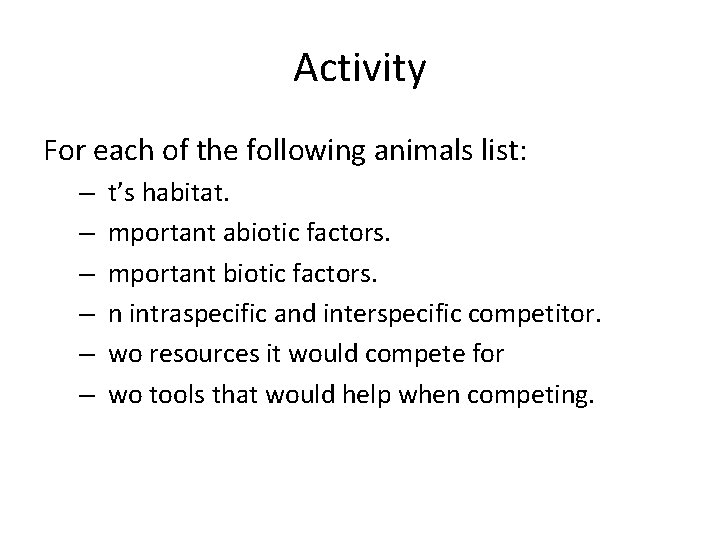 Activity

For each of the following animals list:
– t’s habitat.
– mportant abiotic factors.
– mportant biotic factors.
– n intraspecific and interspecific competitor.
– wo resources it would compete for
– wo tools that would help when competing.